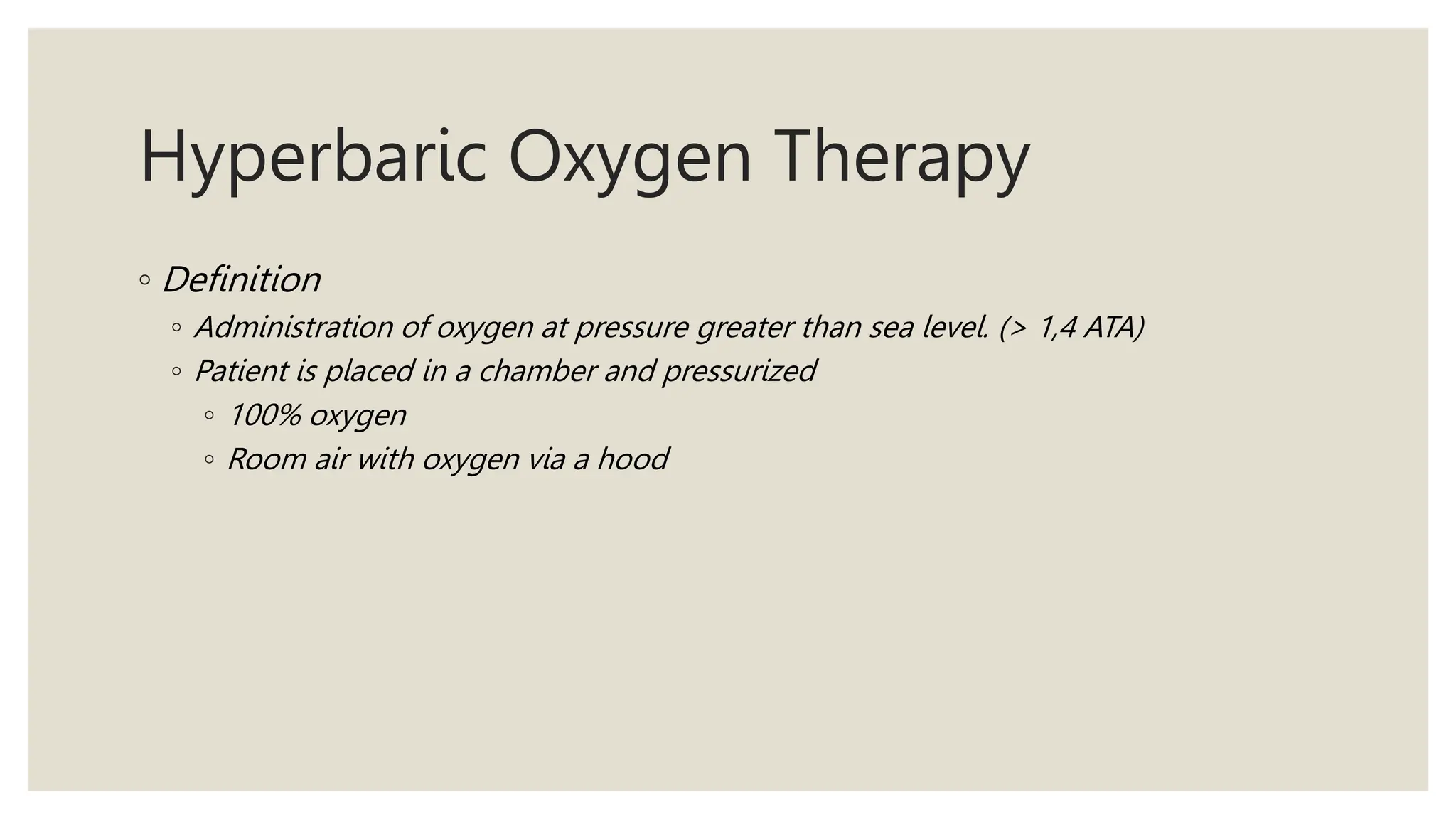 Hyperbaric Oxygen Therapy

◦ Definition
◦ Administration of oxygen at pressure greater than sea level. (> 1,4 ATA)
◦ Patient is placed in a chamber and pressurized
◦ 100% oxygen
◦ Room air with oxygen via a hood